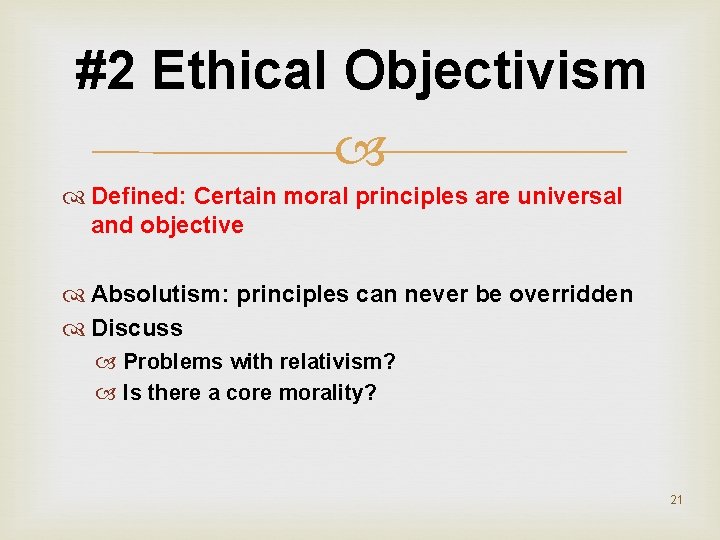 #2 Ethical Objectivism

Defined: Certain moral principles are universal and objective

Absolutism: principles can never be overridden

Discuss

Problems with relativism?

Is there a core morality?

21